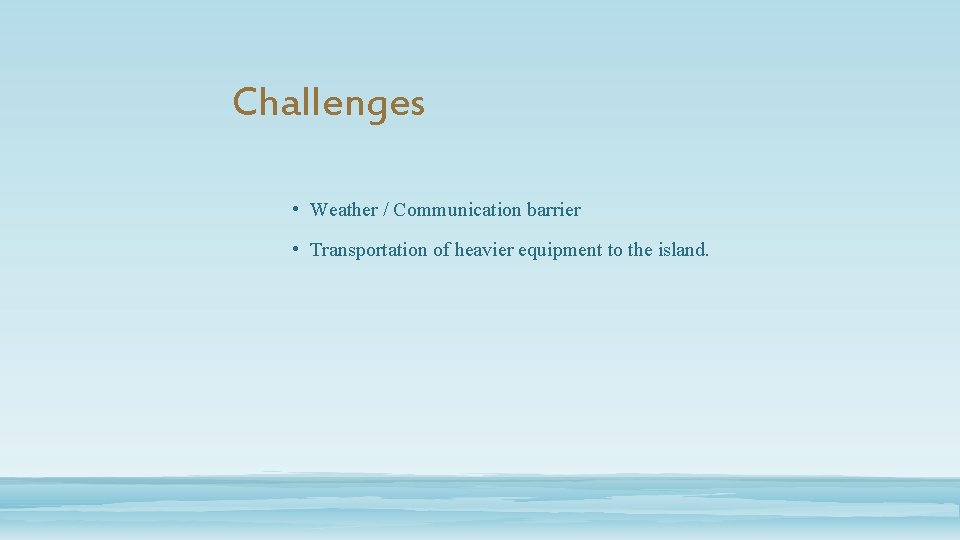 Challenges

• Weather / Communication barrier
• Transportation of heavier equipment to the island.